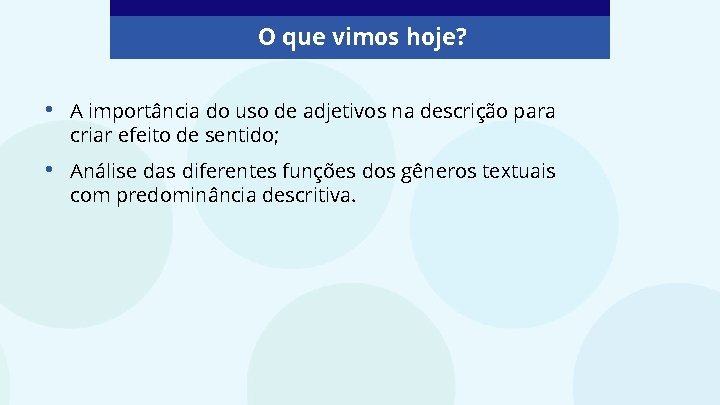 O que vimos hoje?

• A importância do uso de adjetivos na descrição para criar efeito de sentido;

• Análise das diferentes funções dos gêneros textuais com predominância descritiva.